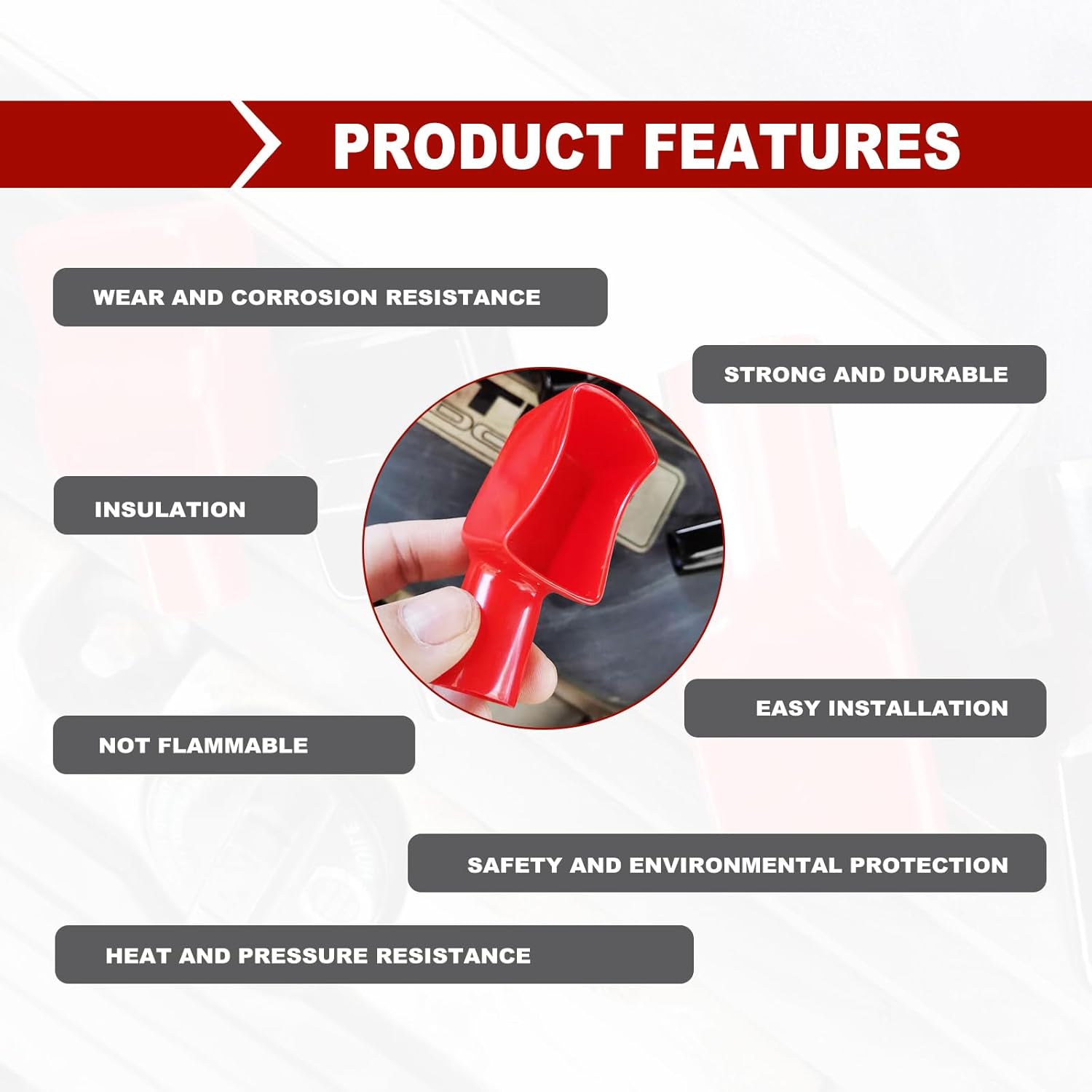 PRODUCT FEATURES

WEAR AND CORROSION RESISTANCE

STRONG AND DURABLE

INSULATION

EASY INSTALLATION

NOT FLAMMABLE

SAFETY AND ENVIRONMENTAL PROTECTION

HEAT AND PRESSURE RESISTANCE